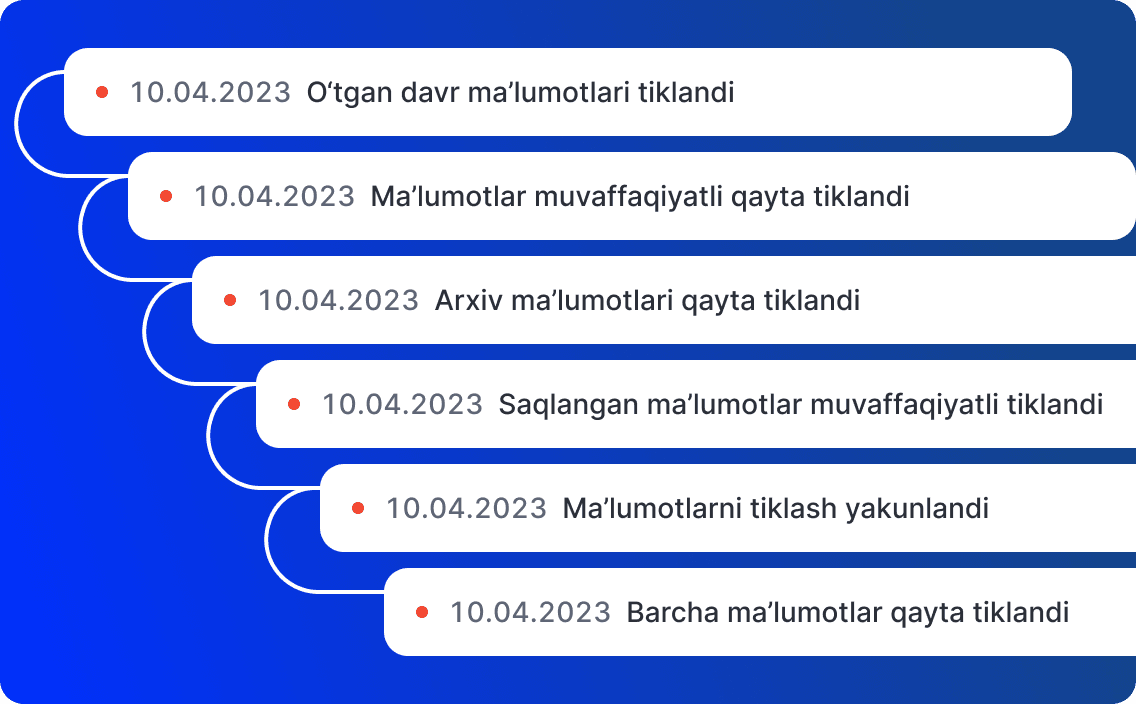 10.04.2023 O‘tgan davr ma’lumotlari tiklandi

10.04.2023 Ma’lumotlar muvaffaqiyatli qayta tiklandi

10.04.2023 Arxiv ma’lumotlari qayta tiklandi

10.04.2023 Saqlangan ma’lumotlar muvaffaqiyatli tiklandi

10.04.2023 Ma’lumotlarni tiklash yakunlandi

10.04.2023 Barcha ma’lumotlar qayta tiklandi